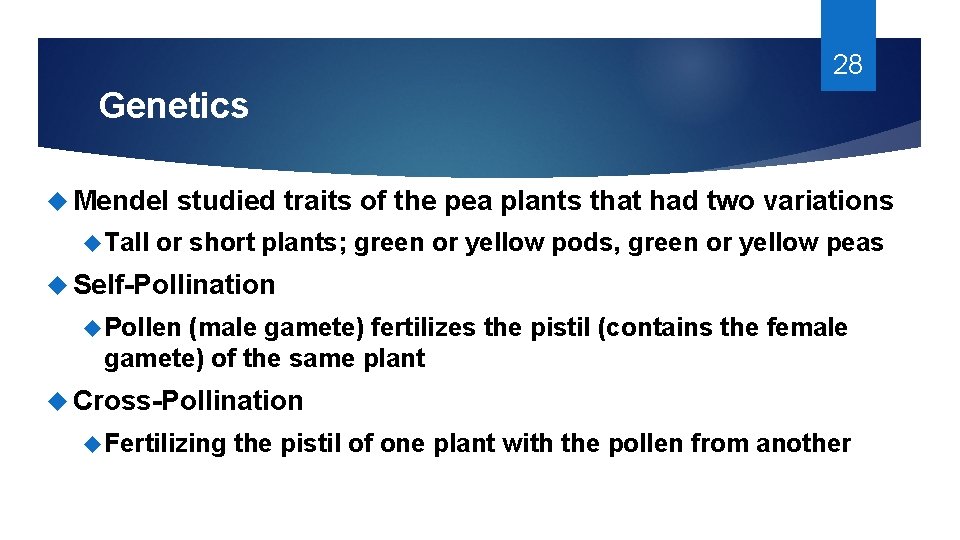 28

Genetics

Mendel studied traits of the pea plants that had two variations

Tall or short plants; green or yellow pods, green or yellow peas

Self-Pollination

Pollen (male gamete) fertilizes the pistil (contains the female gamete) of the same plant

Cross-Pollination

Fertilizing the pistil of one plant with the pollen from another